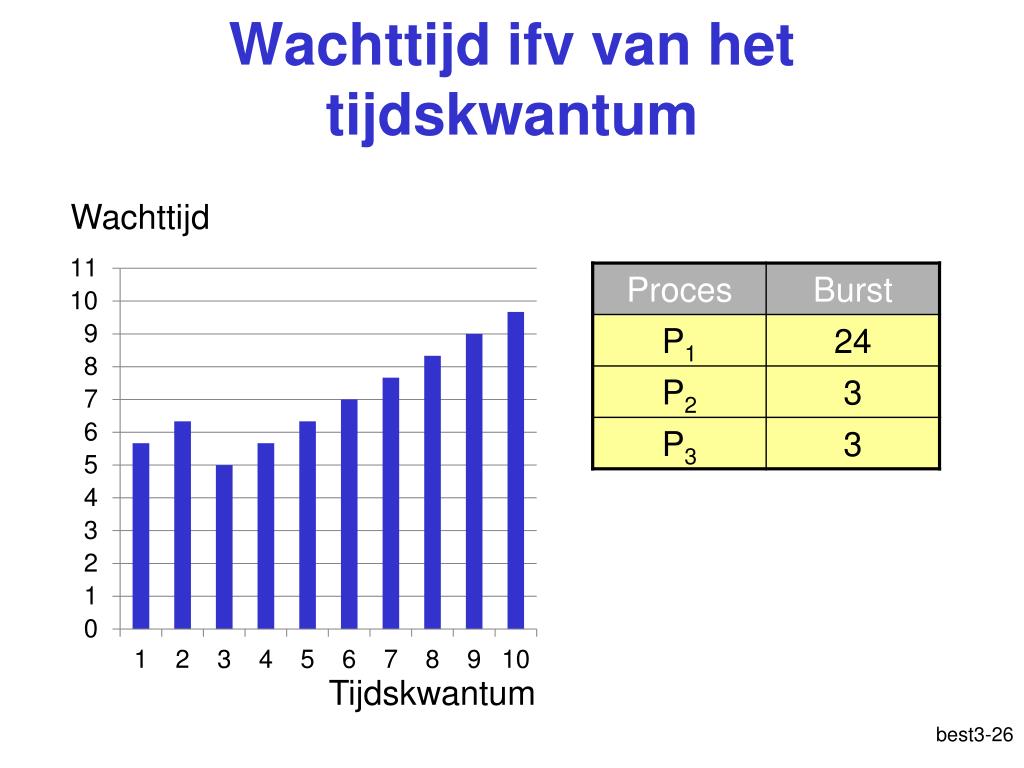 Wachttijd ifv van het tijdskwantum

Wachttijd

11
10
9
8
7
6
5
4
3
2
1
0

1 2 3 4 5 6 7 8 9 10

Tijdskwantum

| Proces | Burst |
|---|---|
| $P_1$ | 24 |
| $P_2$ | 3 |
| $P_3$ | 3 |

best3-26